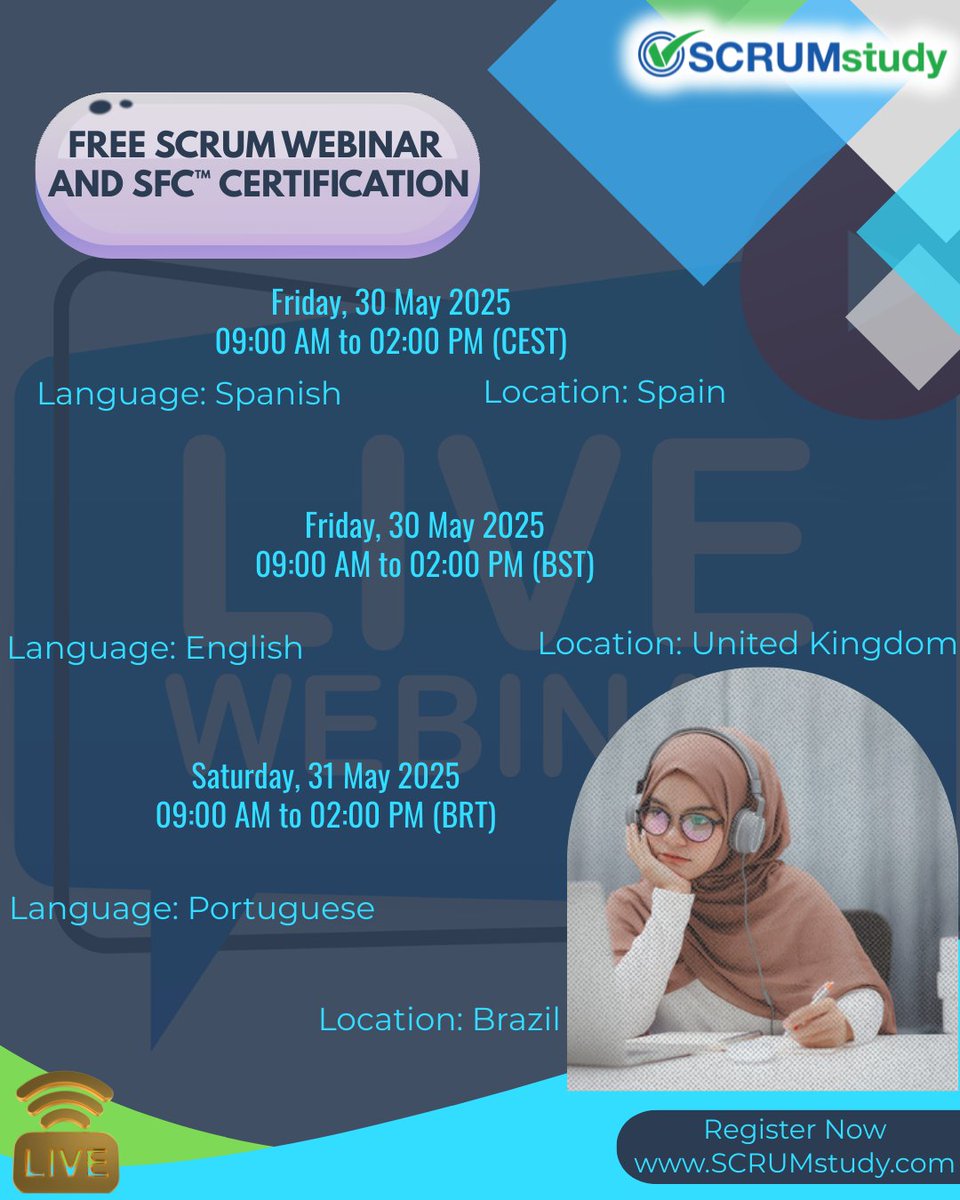 SCRUMstudy

FREE SCRUM WEBINAR AND SFC™ CERTIFICATION

Friday, 30 May 2025
09:00 AM to 02:00 PM (CEST)

Language: Spanish
Location: Spain

LIVE WEBIN

Friday, 30 May 2025
09:00 AM to 02:00 PM (BST)

Language: English
Location: United Kingdom

Saturday, 31 May 2025
09:00 AM to 02:00 PM (BRT)

Language: Portuguese

Location: Brazil

LIVE

Register Now
www.SCRUMstudy.com